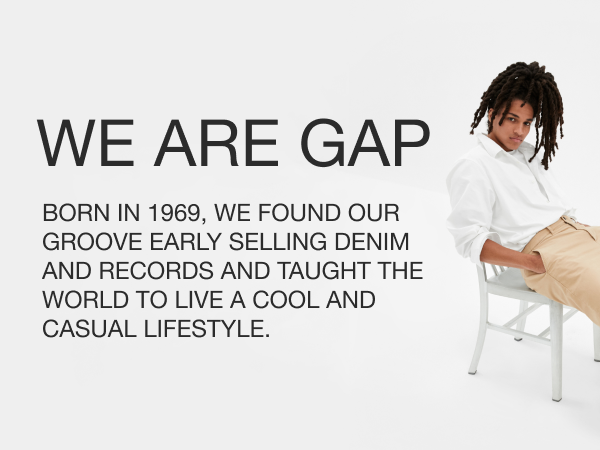 WE ARE GAP

BORN IN 1969, WE FOUND OUR GROOVE EARLY SELLING DENIM AND RECORDS AND TAUGHT THE WORLD TO LIVE A COOL AND CASUAL LIFESTYLE.